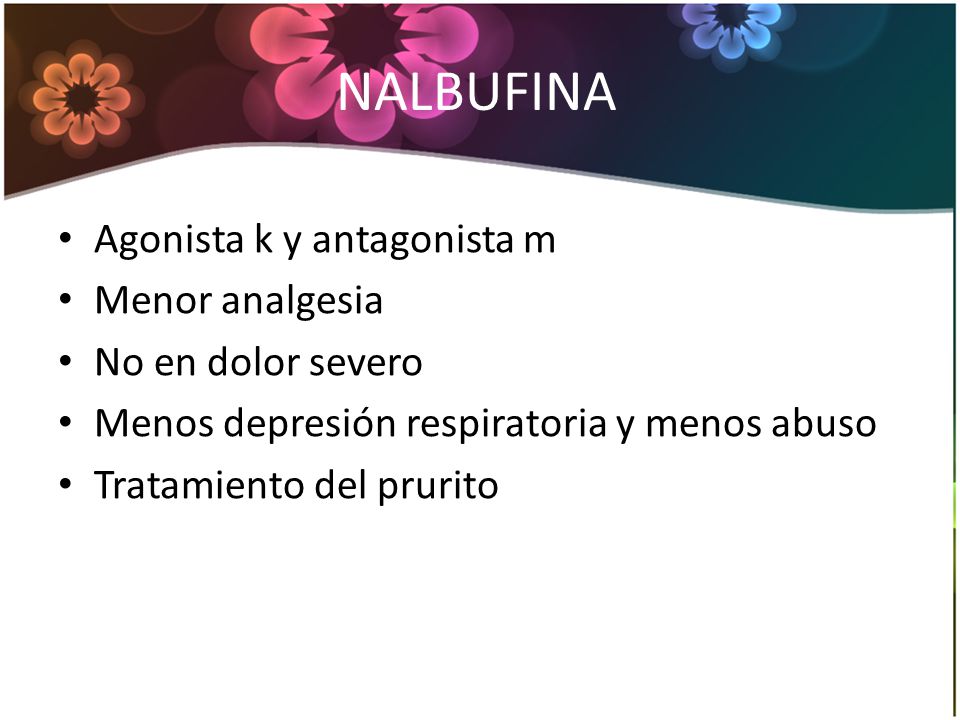 NALBUFINA

• Agonista k y antagonista m
• Menor analgesia
• No en dolor severo
• Menos depresión respiratoria y menos abuso
• Tratamiento del prurito